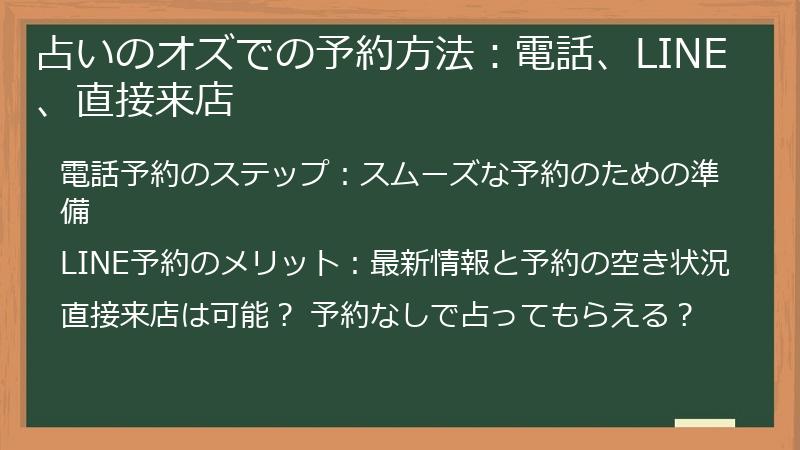 占いのオズでの予約方法：電話、LINE、直接来店

電話予約のステップ：スムーズな予約のための準備

LINE予約のメリット：最新情報と予約の空き状況

直接来店は可能？ 予約なしで占ってもらえる？